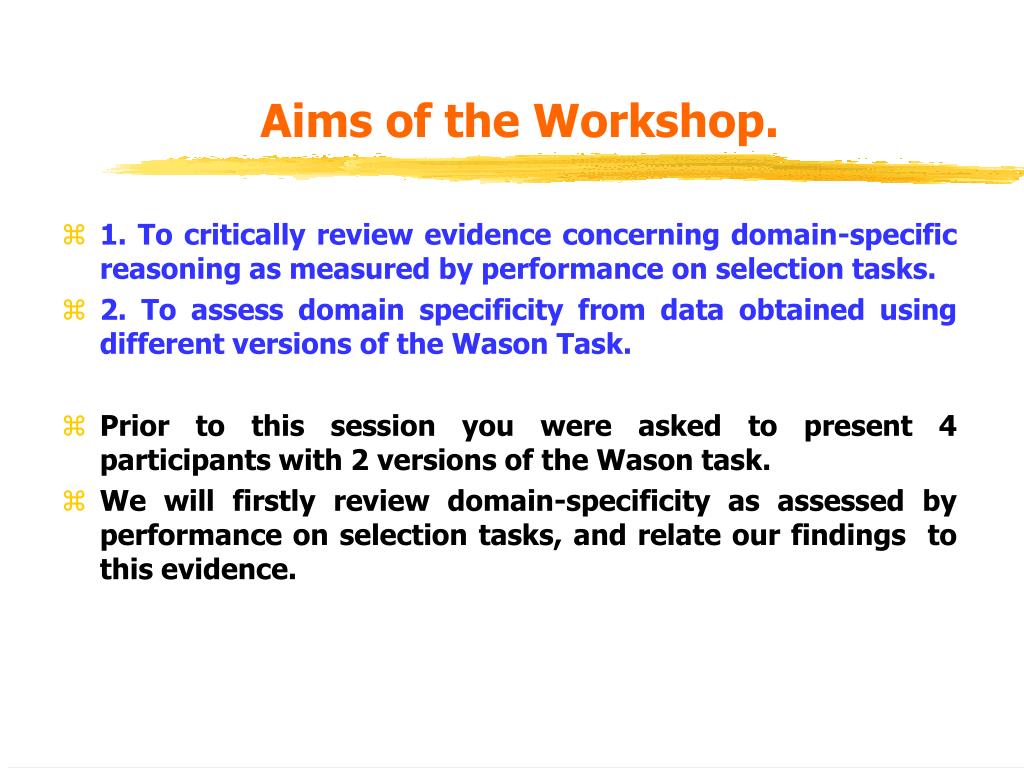 Aims of the Workshop.

⌘ 1. To critically review evidence concerning domain-specific reasoning as measured by performance on selection tasks.

⌘ 2. To assess domain specificity from data obtained using different versions of the Wason Task.

⌘ Prior to this session you were asked to present 4 participants with 2 versions of the Wason task.

⌘ We will firstly review domain-specificity as assessed by performance on selection tasks, and relate our findings to this evidence.